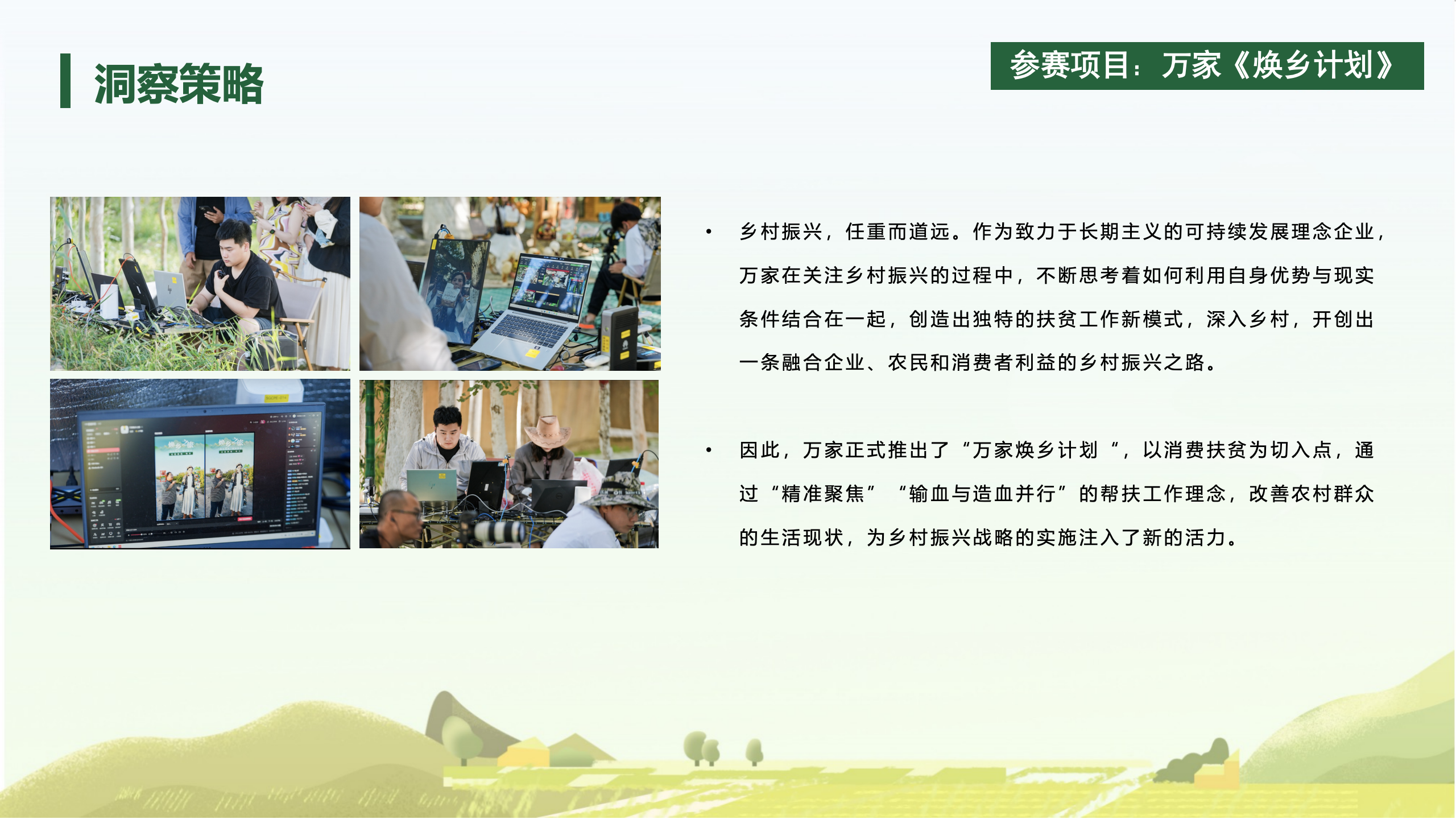 洞察策略

参赛项目：万家《焕乡计划》

• 乡村振兴，任重而道远。作为致力于长期主义的可持续发展理念企业，万家在关注乡村振兴的过程中，不断思考着如何利用自身优势与现实条件结合在一起，创造出独特的扶贫工作新模式，深入乡村，开创出一条融合企业、农民和消费者利益的乡村振兴之路。

• 因此，万家正式推出了“万家焕乡计划 ”，以消费扶贫为切入点，通过“精准聚焦” “输血与造血并行”的帮扶工作理念，改善农村群众的生活现状，为乡村振兴战略的实施注入了新的活力。